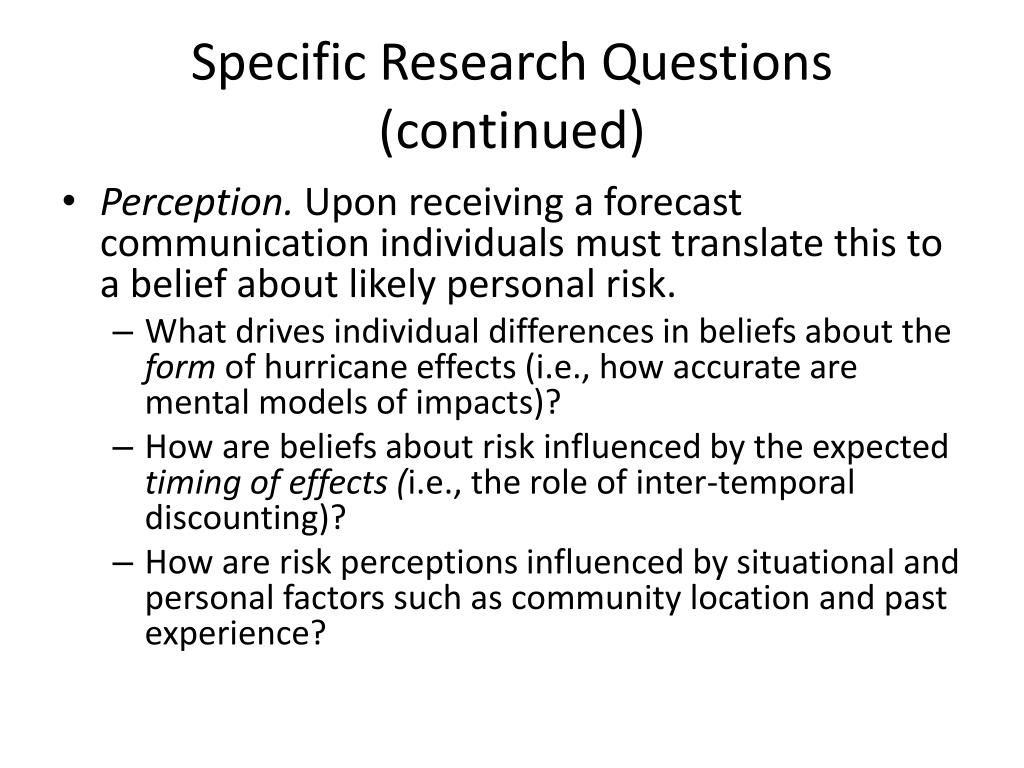 Specific Research Questions (continued)

• Perception. Upon receiving a forecast communication individuals must translate this to a belief about likely personal risk.

– What drives individual differences in beliefs about the form of hurricane effects (i.e., how accurate are mental models of impacts)?

– How are beliefs about risk influenced by the expected timing of effects (i.e., the role of inter-temporal discounting)?

– How are risk perceptions influenced by situational and personal factors such as community location and past experience?